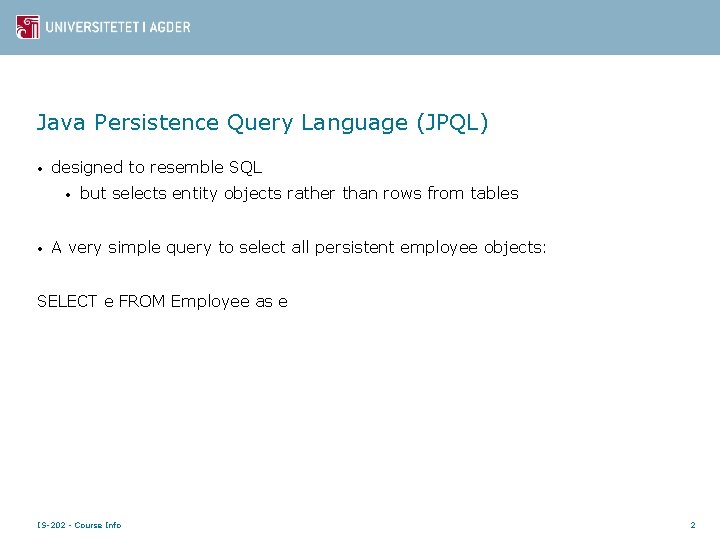 UNIVERSITETET I AGDER

Java Persistence Query Language (JPQL)

• designed to resemble SQL
  • but selects entity objects rather than rows from tables

• A very simple query to select all persistent employee objects:

SELECT e FROM Employee as e

IS-202 - Course Info

2